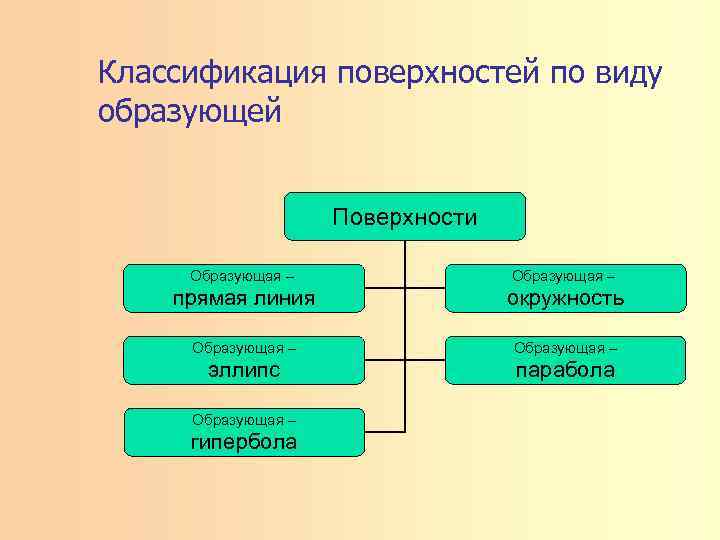 Классификация поверхностей по виду образующей

Поверхности

Образующая – прямая линия

Образующая – окружность

Образующая – эллипс

Образующая – парабола

Образующая – гипербола